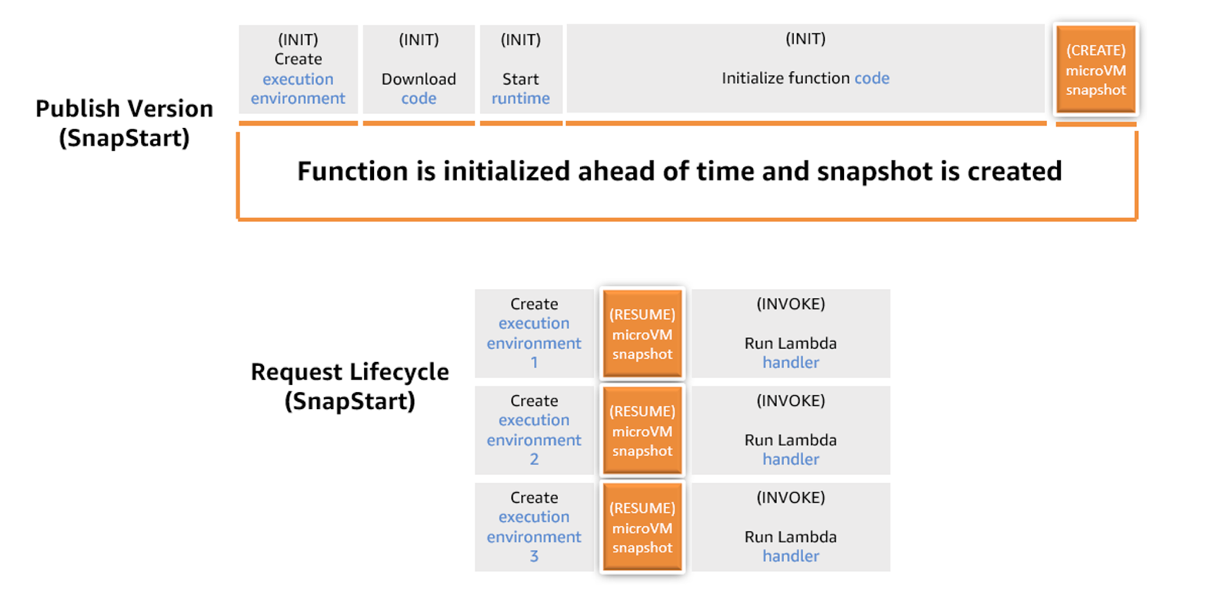 Publish Version (SnapStart)

(INIT) Create execution environment

(INIT) Download code

(INIT) Start runtime

(INIT) Initialize function code

(CREATE) microVM snapshot

Function is initialized ahead of time and snapshot is created

Request Lifecycle (SnapStart)

Create execution environment 1

(RESUME) microVM snapshot

(INVOKE) Run Lambda handler

Create execution environment 2

(RESUME) microVM snapshot

(INVOKE) Run Lambda handler

Create execution environment 3

(RESUME) microVM snapshot

(INVOKE) Run Lambda handler